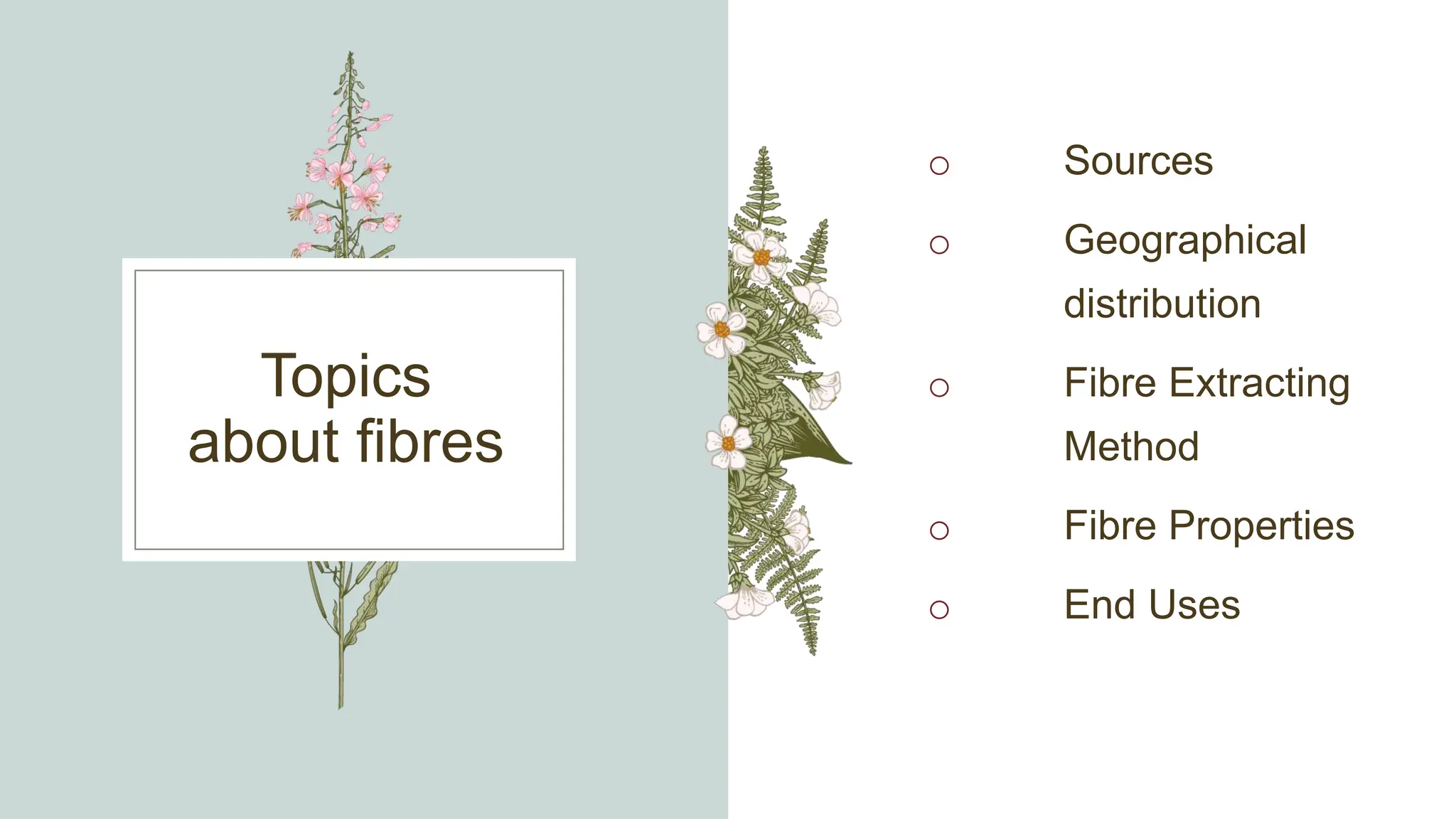 Topics about fibres

○ Sources
○ Geographical distribution
○ Fibre Extracting Method
○ Fibre Properties
○ End Uses